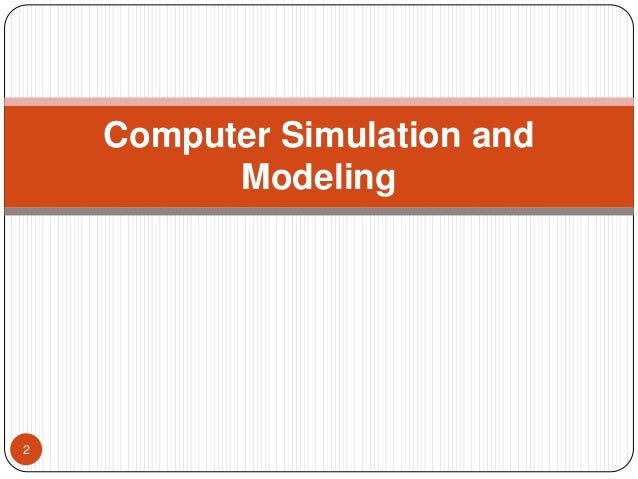 Computer Simulation and Modeling

2